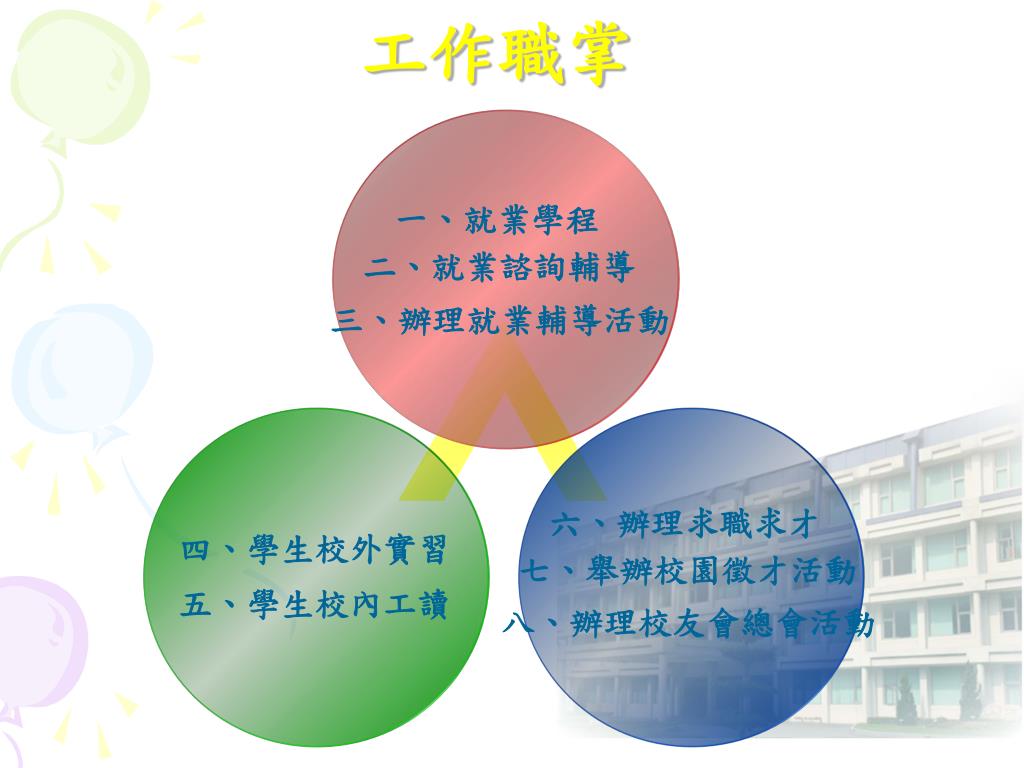 工作職掌

一、就業學程
二、就業諮詢輔導
三、辦理就業輔導活動

四、學生校外實習
五、學生校內工讀

六、辦理求職求才
七、舉辦校園徵才活動
八、辦理校友會總會活動